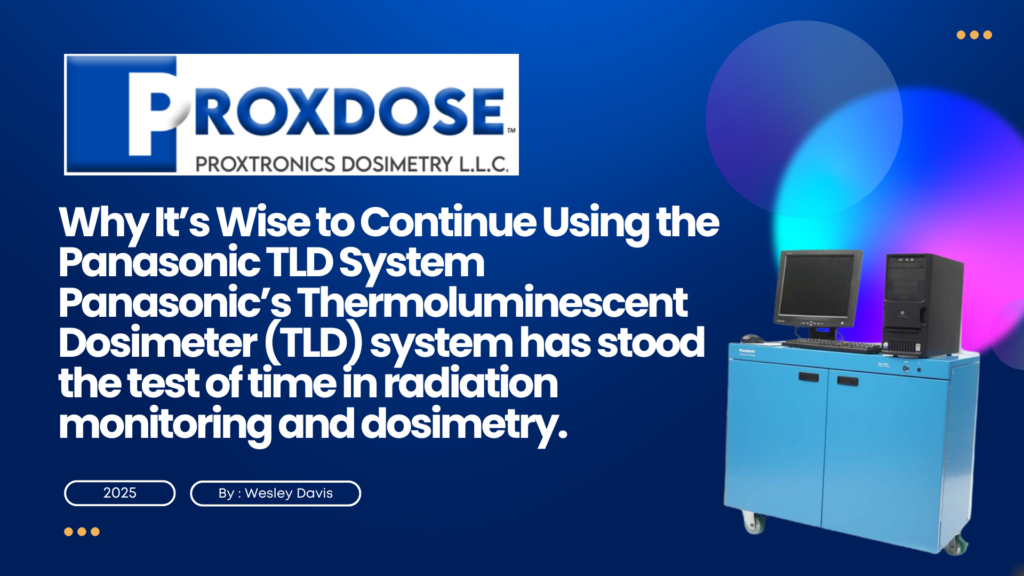 PROXDOSE™
PROXTRONICS DOSIMETRY L.L.C.

Why It's Wise to Continue Using the Panasonic TLD System Panasonic's Thermoluminescent Dosimeter (TLD) system has stood the test of time in radiation monitoring and dosimetry.

2025

By : Wesley Davis

Panasonic